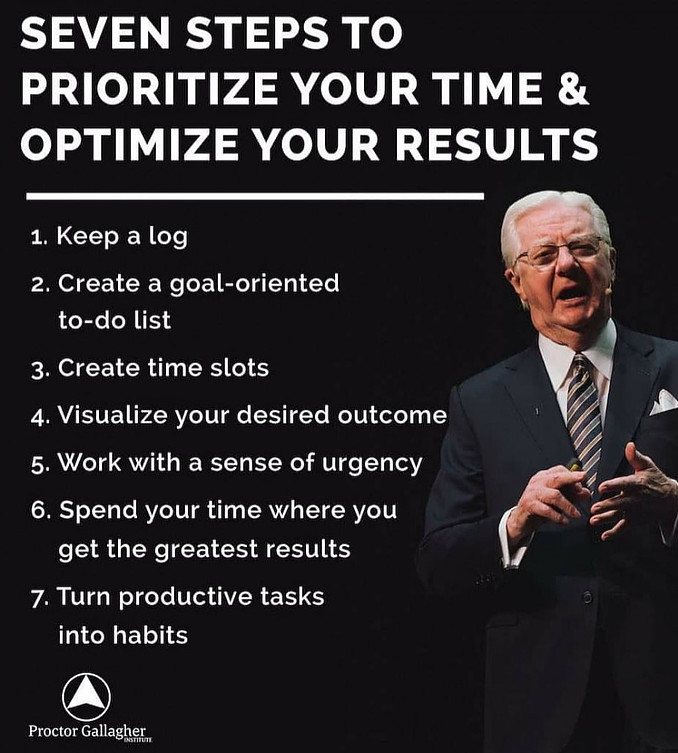 SEVEN STEPS TO PRIORITIZE YOUR TIME & OPTIMIZE YOUR RESULTS

1. Keep a log
2. Create a goal-oriented to-do list
3. Create time slots
4. Visualize your desired outcome
5. Work with a sense of urgency
6. Spend your time where you get the greatest results
7. Turn productive tasks into habits

Proctor Gallagher INSTITUTE